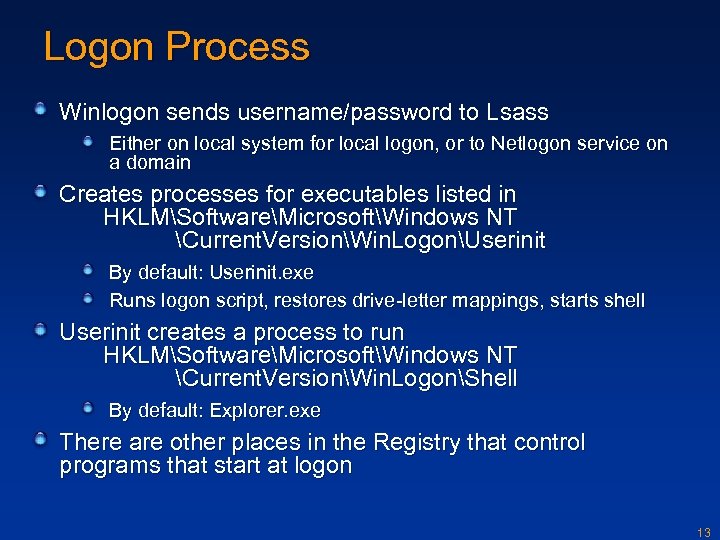 Logon Process

Winlogon sends username/password to Lsass

Either on local system for local logon, or to Netlogon service on a domain

Creates processes for executables listed in
HKLM\Software\Microsoft\Windows NT
\CurrentVersion\WinLogon\Userinit

By default: Userinit.exe

Runs logon script, restores drive-letter mappings, starts shell

Userinit creates a process to run
HKLM\Software\Microsoft\Windows NT
\CurrentVersion\WinLogon\Shell

By default: Explorer.exe

There are other places in the Registry that control programs that start at logon

13